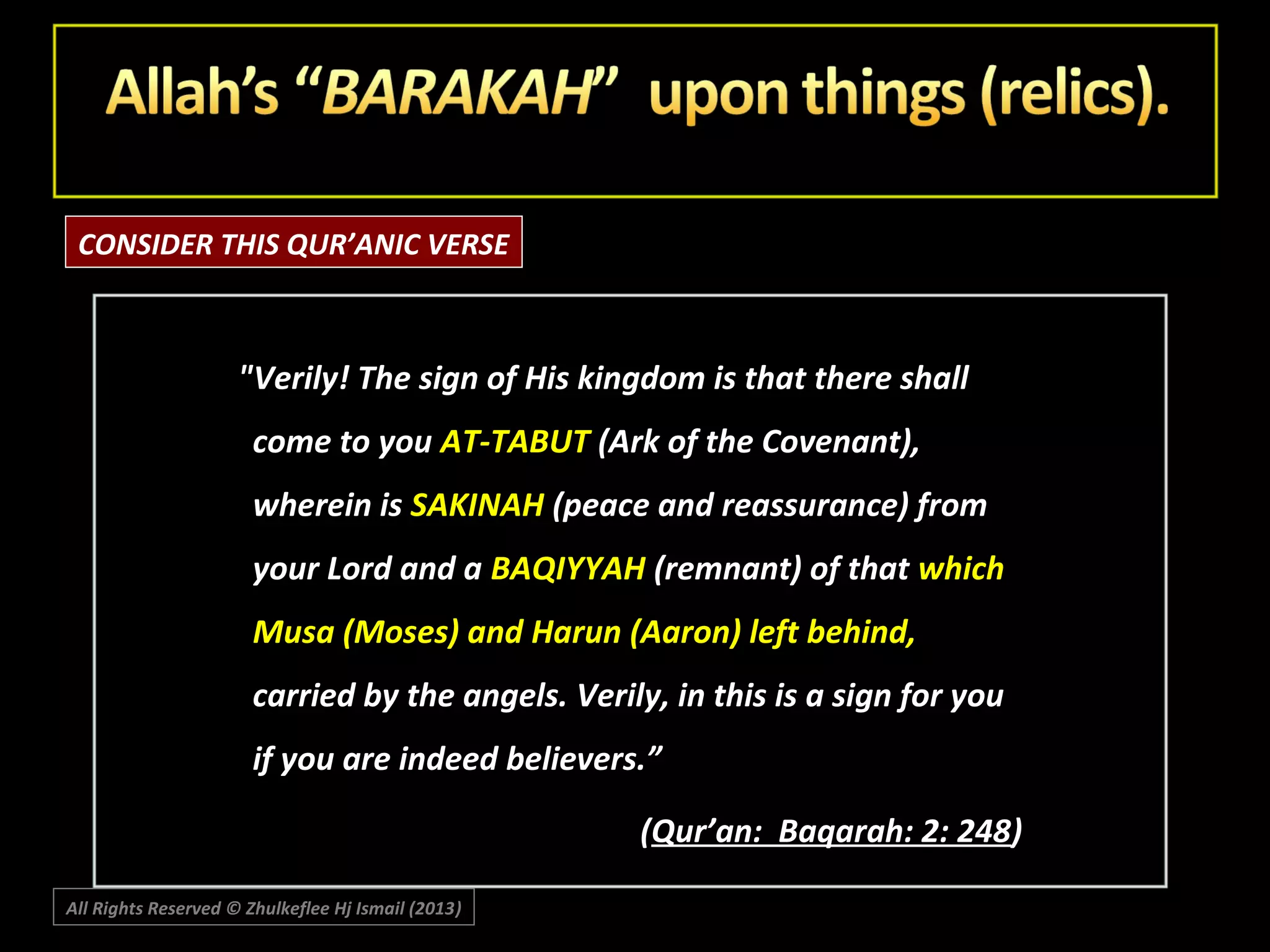 Allah's "BARAKAH" upon things (relics).

CONSIDER THIS QUR'ANIC VERSE

"Verily! The sign of His kingdom is that there shall come to you AT-TABUT (Ark of the Covenant), wherein is SAKINAH (peace and reassurance) from your Lord and a BAQIYYAH (remnant) of that which Musa (Moses) and Harun (Aaron) left behind, carried by the angels. Verily, in this is a sign for you if you are indeed believers."

(Qur'an: Baqarah: 2: 248)

All Rights Reserved © Zhulkeflee Hj Ismail (2013)